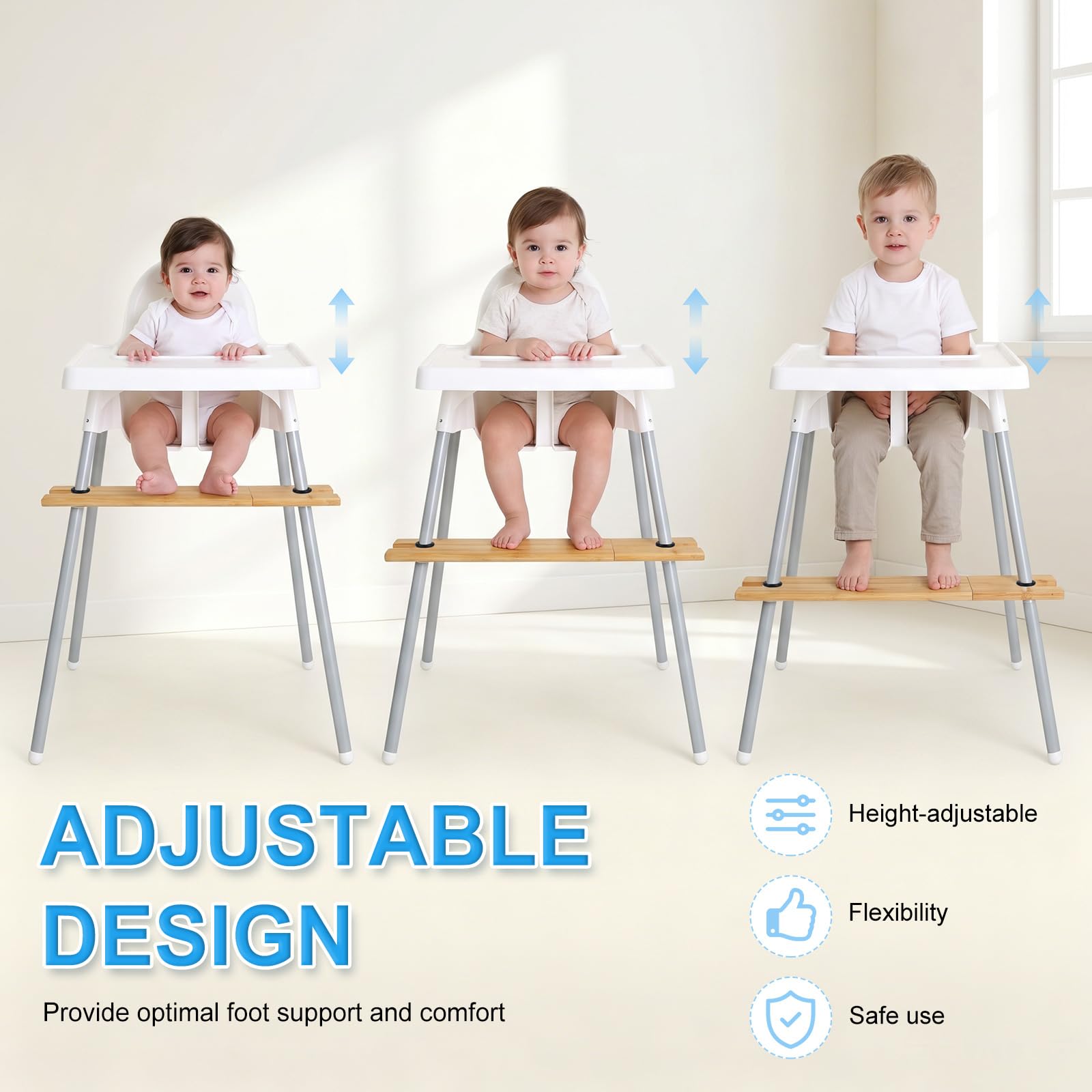 ADJUSTABLE DESIGN

Provide optimal foot support and comfort

Height-adjustable

Flexibility

Safe use